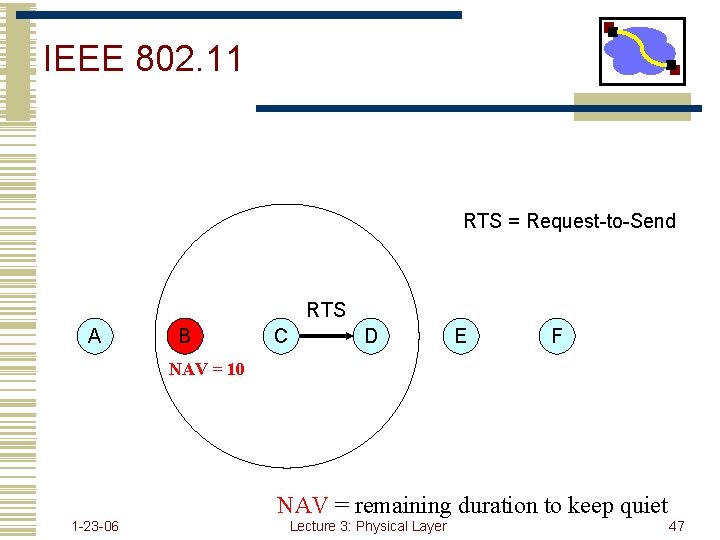 IEEE 802.11

RTS = Request-to-Send

RTS

A

B

C

D

E

F

NAV = 10

NAV = remaining duration to keep quiet

1-23-06

Lecture 3: Physical Layer

47